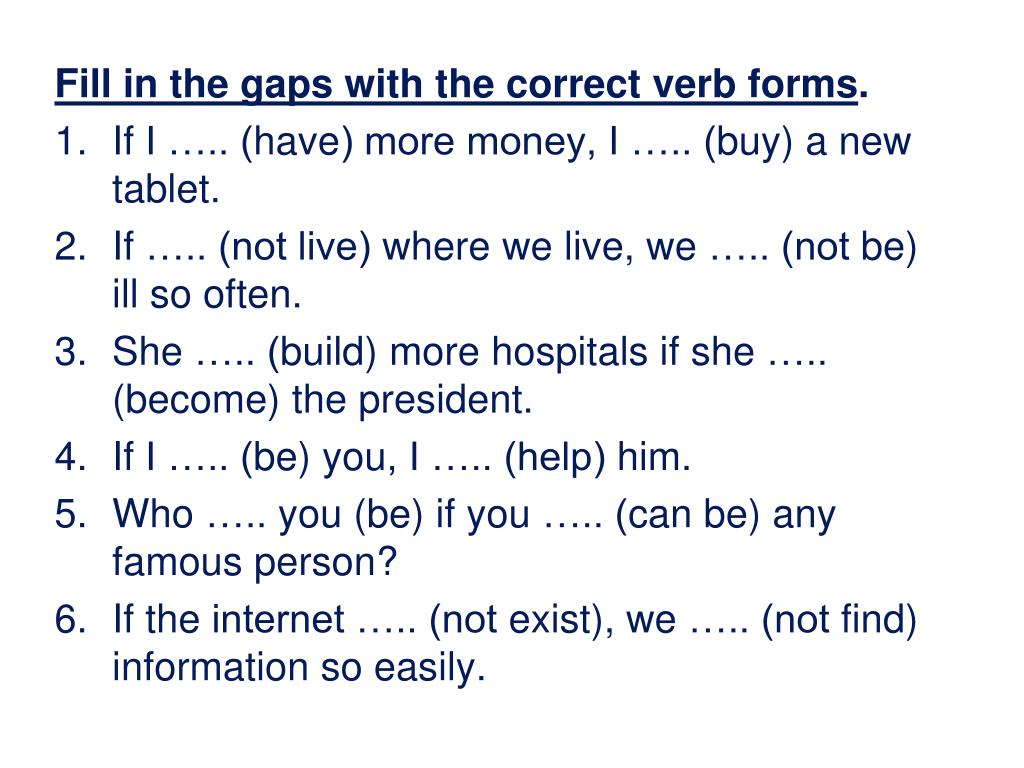 Fill in the gaps with the correct verb forms.
1. If I ….. (have) more money, I ….. (buy) a new tablet.
2. If ….. (not live) where we live, we ….. (not be) ill so often.
3. She ….. (build) more hospitals if she ….. (become) the president.
4. If I ….. (be) you, I ….. (help) him.
5. Who ….. you (be) if you ….. (can be) any famous person?
6. If the internet ….. (not exist), we ….. (not find) information so easily.